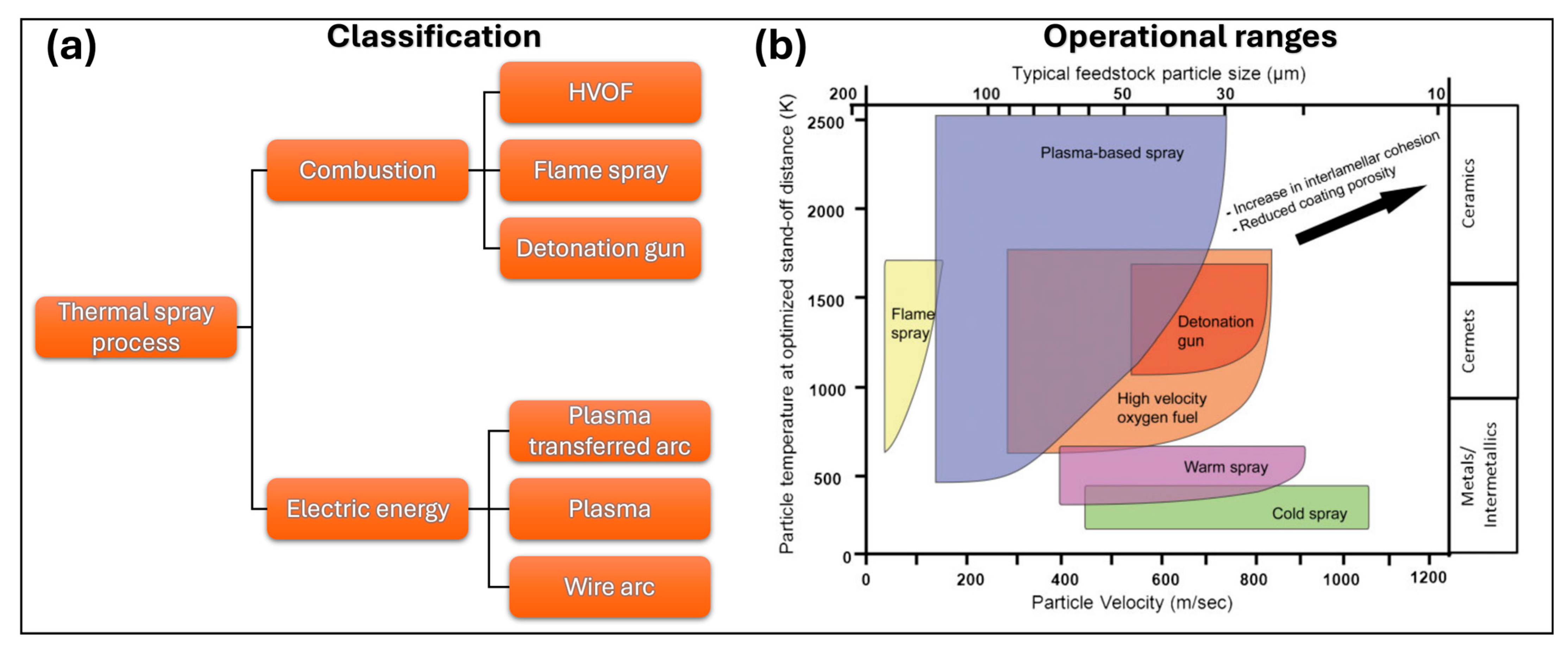 (a) Classification

Thermal spray process

Combustion

HVOF

Flame spray

Detonation gun

Electric energy

Plasma transferred arc

Plasma

Wire arc

(b) Operational ranges

Typical feedstock particle size (μm)

200 100 50 30 10

Particle temperature at optimized stand-off distance (K)

2500 2000 1500 1000 500 0

Plasma-based spray

- Increase in interlamellar cohesion
- Reduced coating porosity

Flame spray

Detonation gun

High velocity oxygen fuel

Warm spray

Cold spray

Ceramics

Cermets

Metals/ Intermetallics

0 200 400 600 800 1000 1200

Particle Velocity (m/sec)